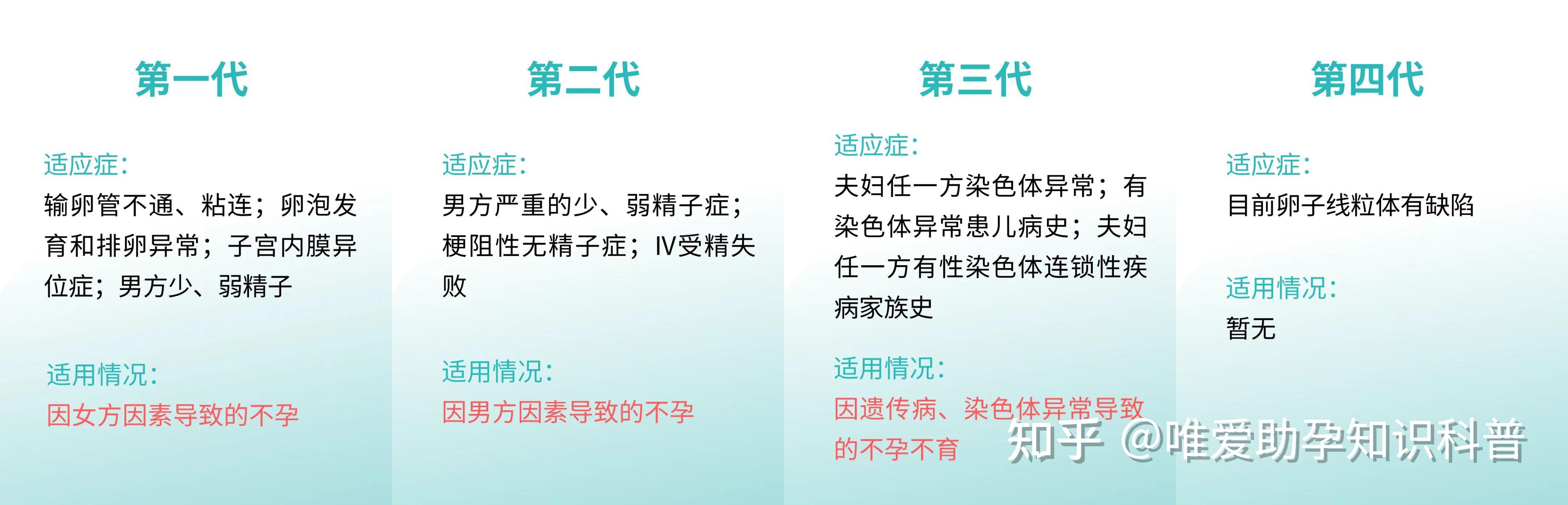 第一代

适应症:
输卵管不通、粘连；卵泡发育和排卵异常；子宫内膜异位症；男方少、弱精子

适用情况:
因女方因素导致的不孕

第二代

适应症:
男方严重的少、弱精子症；梗阻性无精子症；IV受精失败

适用情况:
因男方因素导致的不孕

第三代

适应症:
夫妇任一方染色体异常；有染色体异常患儿病史；夫妇任一方有性染色体连锁性疾病家族史

适用情况:
因遗传病、染色体异常导致的不孕不育

第四代

适应症:
目前卵子线粒体有缺陷

适用情况:
暂无

知乎 @唯爱助孕知识科普